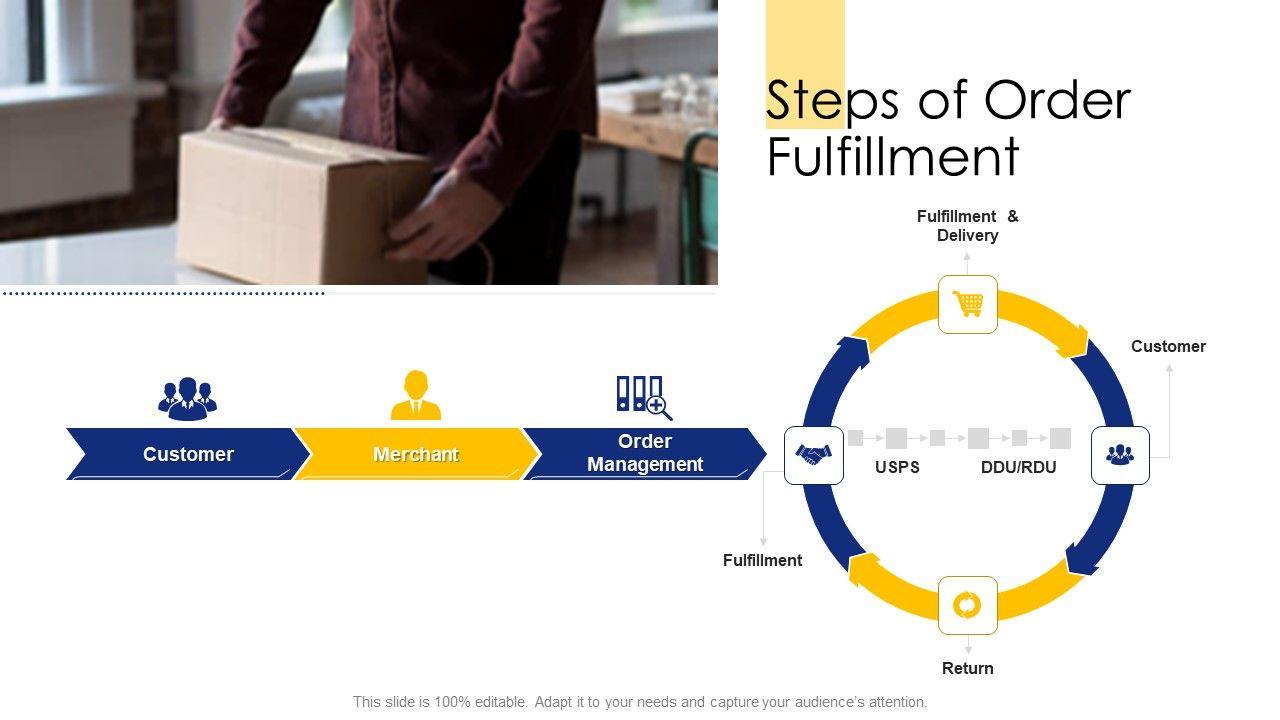 Steps of Order Fulfillment

Customer

Merchant

Order Management

Fulfillment & Delivery

Customer

USPS

DDU/RDU

Fulfillment

Return

This slide is 100% editable. Adapt it to your needs and capture your audience's attention.